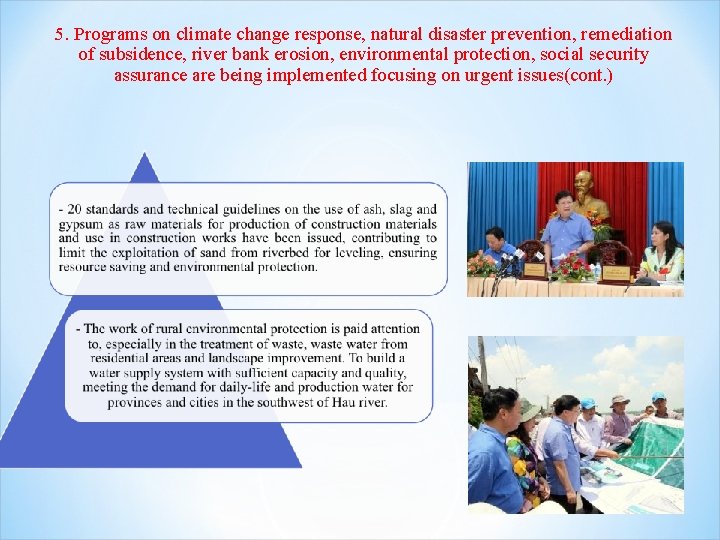 5. Programs on climate change response, natural disaster prevention, remediation of subsidence, river bank erosion, environmental protection, social security assurance are being implemented focusing on urgent issues(cont.)

- 20 standards and technical guidelines on the use of ash, slag and gypsum as raw materials for production of construction materials and use in construction works have been issued, contributing to limit the exploitation of sand from riverbed for leveling, ensuring resource saving and environmental protection.

- The work of rural environmental protection is paid attention to, especially in the treatment of waste, waste water from residential areas and landscape improvement. To build a water supply system with sufficient capacity and quality, meeting the demand for daily-life and production water for provinces and cities in the southwest of Hau river.